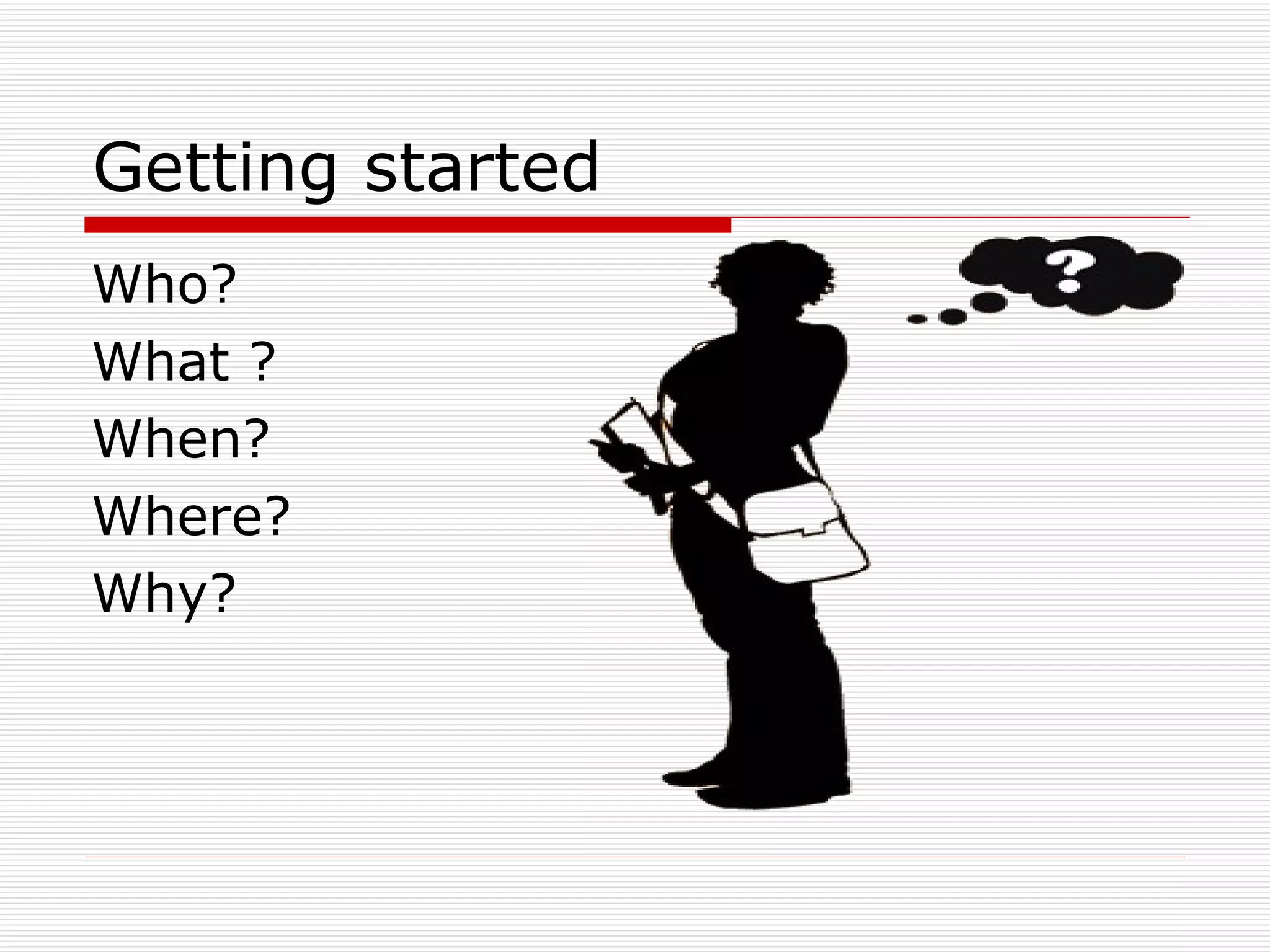 Getting started

Who?

What ?

When?

Where?

Why?

?